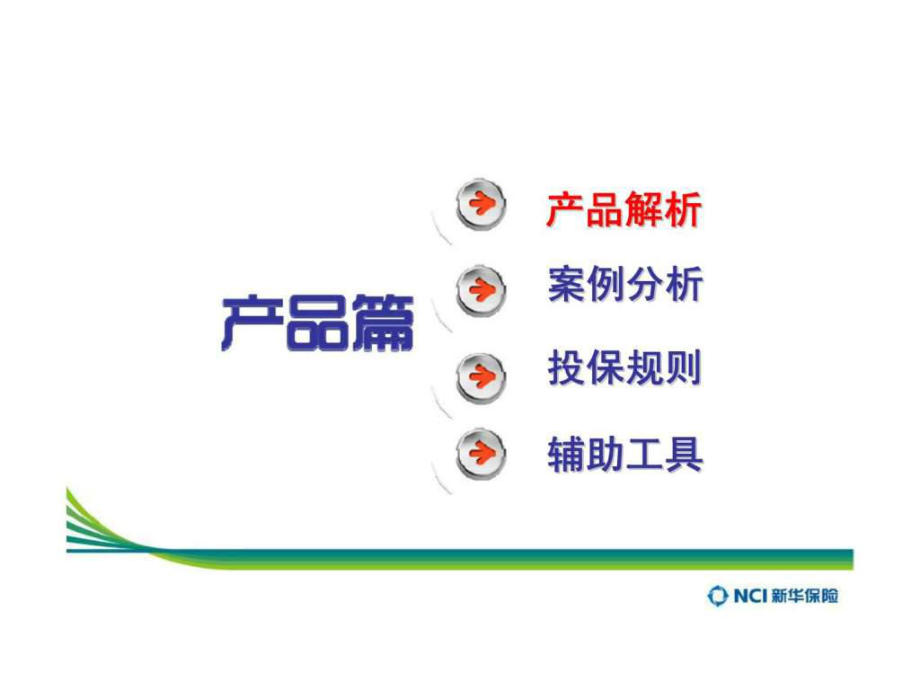 产品篇

产品解析

案例分析

投保规则

辅助工具

NCI 新华保险